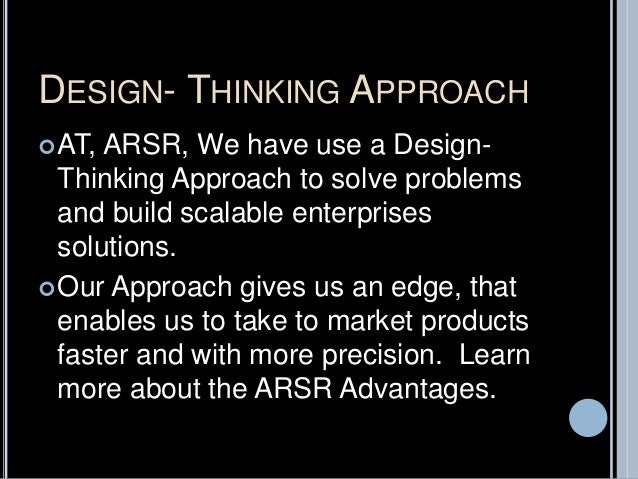 DESIGN- THINKING APPROACH

AT, ARSR, We have use a Design-Thinking Approach to solve problems and build scalable enterprises solutions.

Our Approach gives us an edge, that enables us to take to market products faster and with more precision. Learn more about the ARSR Advantages.